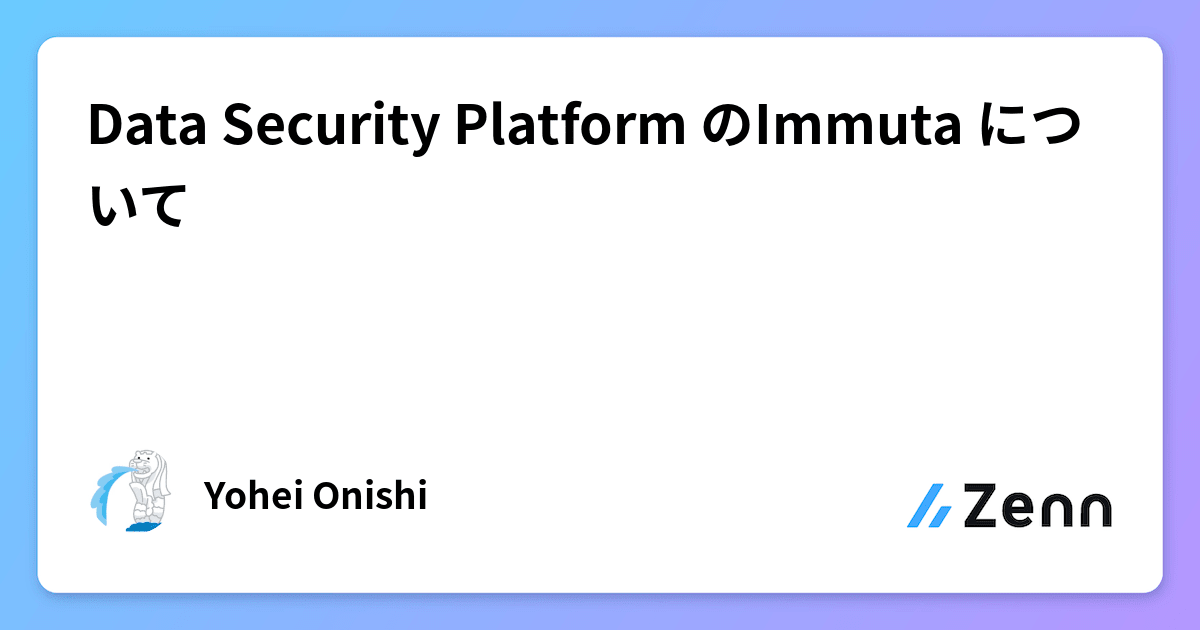 Data Security Platform のImmuta について

Yohei Onishi

Zenn